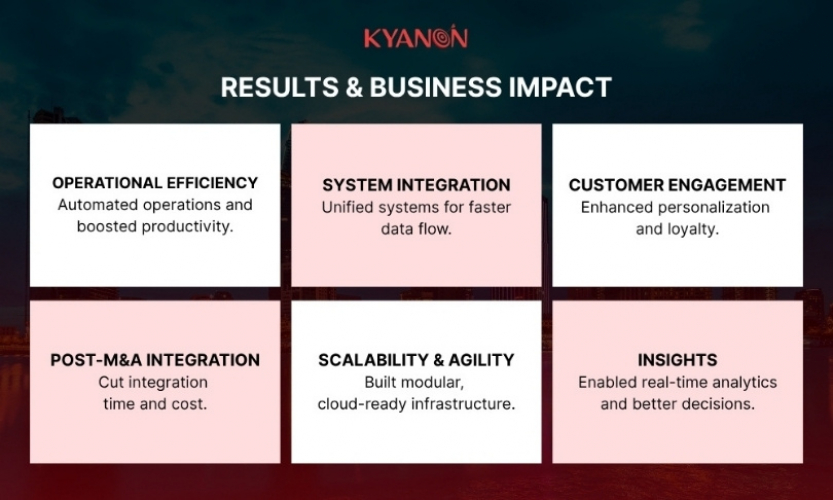 KYANON

RESULTS & BUSINESS IMPACT

OPERATIONAL EFFICIENCY
Automated operations and boosted productivity.

SYSTEM INTEGRATION
Unified systems for faster data flow.

CUSTOMER ENGAGEMENT
Enhanced personalization and loyalty.

POST-M&A INTEGRATION
Cut integration time and cost.

SCALABILITY & AGILITY
Built modular, cloud-ready infrastructure.

INSIGHTS
Enabled real-time analytics and better decisions.